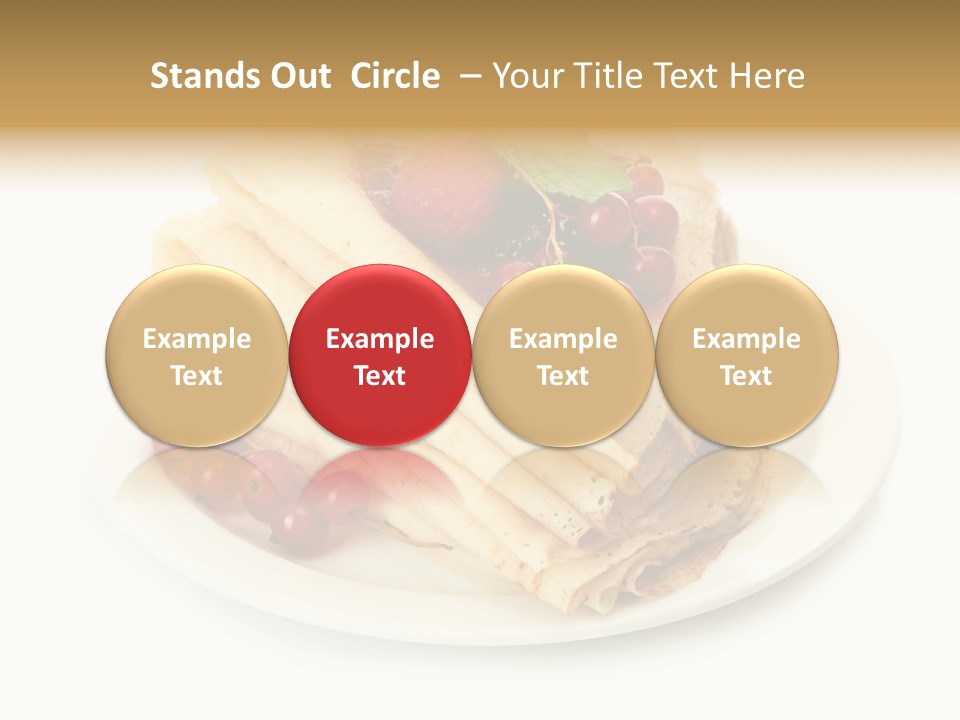 Stands Out Circle – Your Title Text Here

Example Text

Example Text

Example Text

Example Text